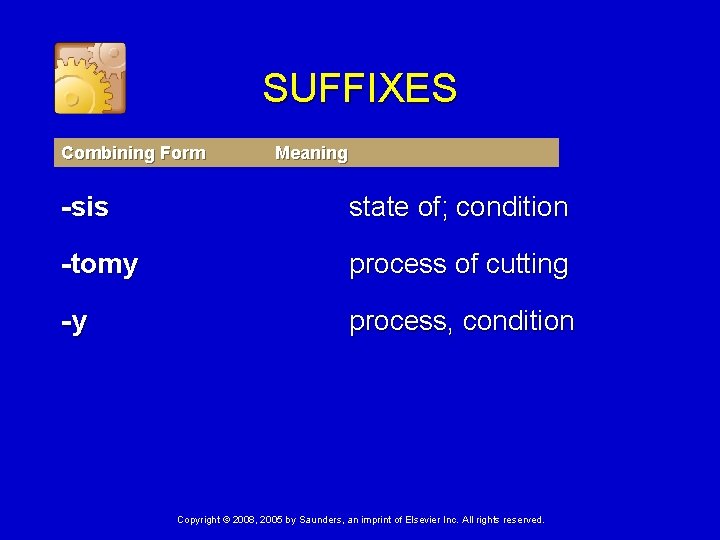 SUFFIXES

| Combining Form | Meaning |
|---|---|
| -sis | state of; condition |
| -tomy | process of cutting |
| -y | process, condition |

Copyright © 2008, 2005 by Saunders, an imprint of Elsevier Inc. All rights reserved.